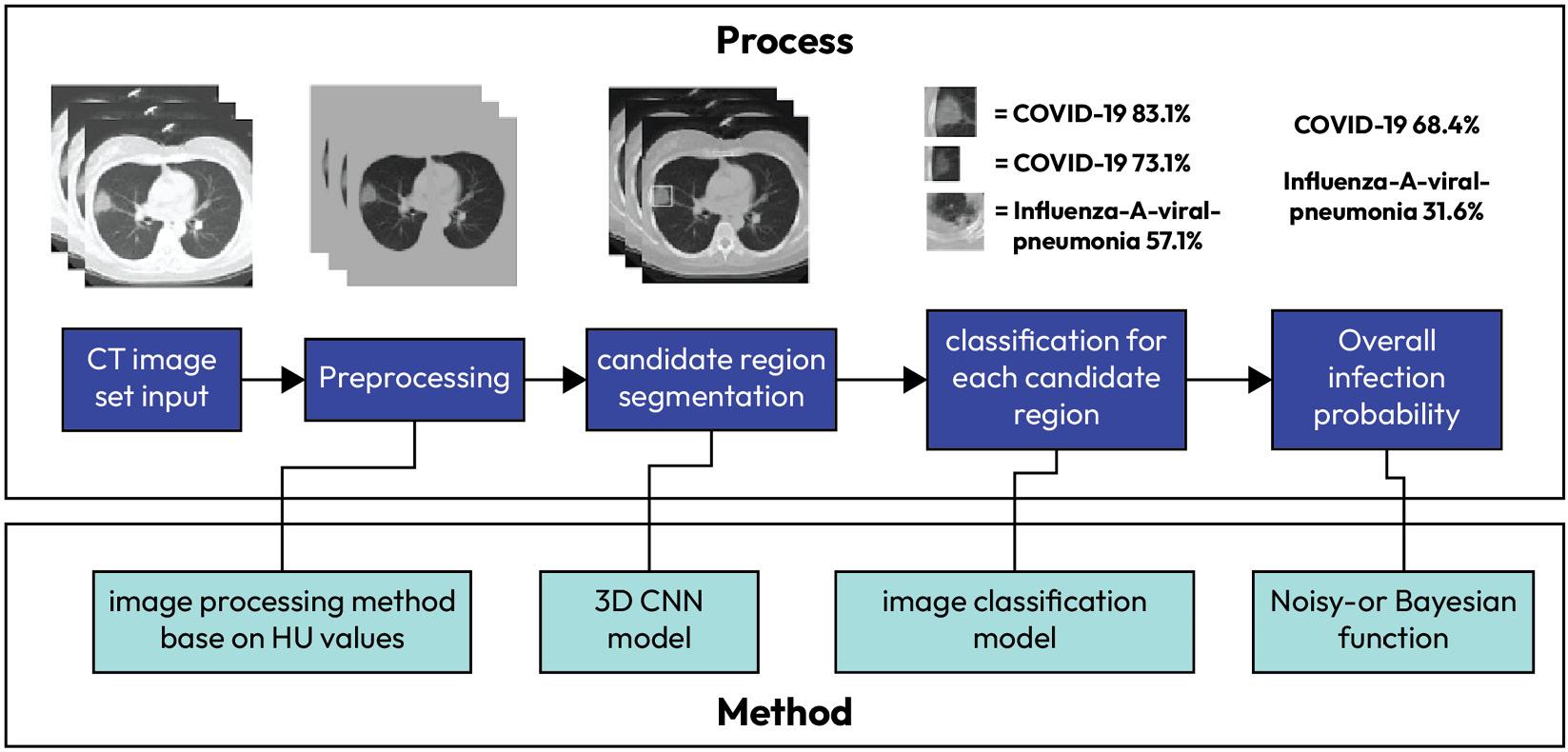 Process

= COVID-19 83.1%

= COVID-19 73.1%

= Influenza-A-viral-pneumonia 57.1%

COVID-19 68.4%

Influenza-A-viral-pneumonia 31.6%

CT image set input

Preprocessing

candidate region segmentation

classification for each candidate region

Overall infection probability

image processing method base on HU values

3D CNN model

image classification model

Noisy-or Bayesian function

Method